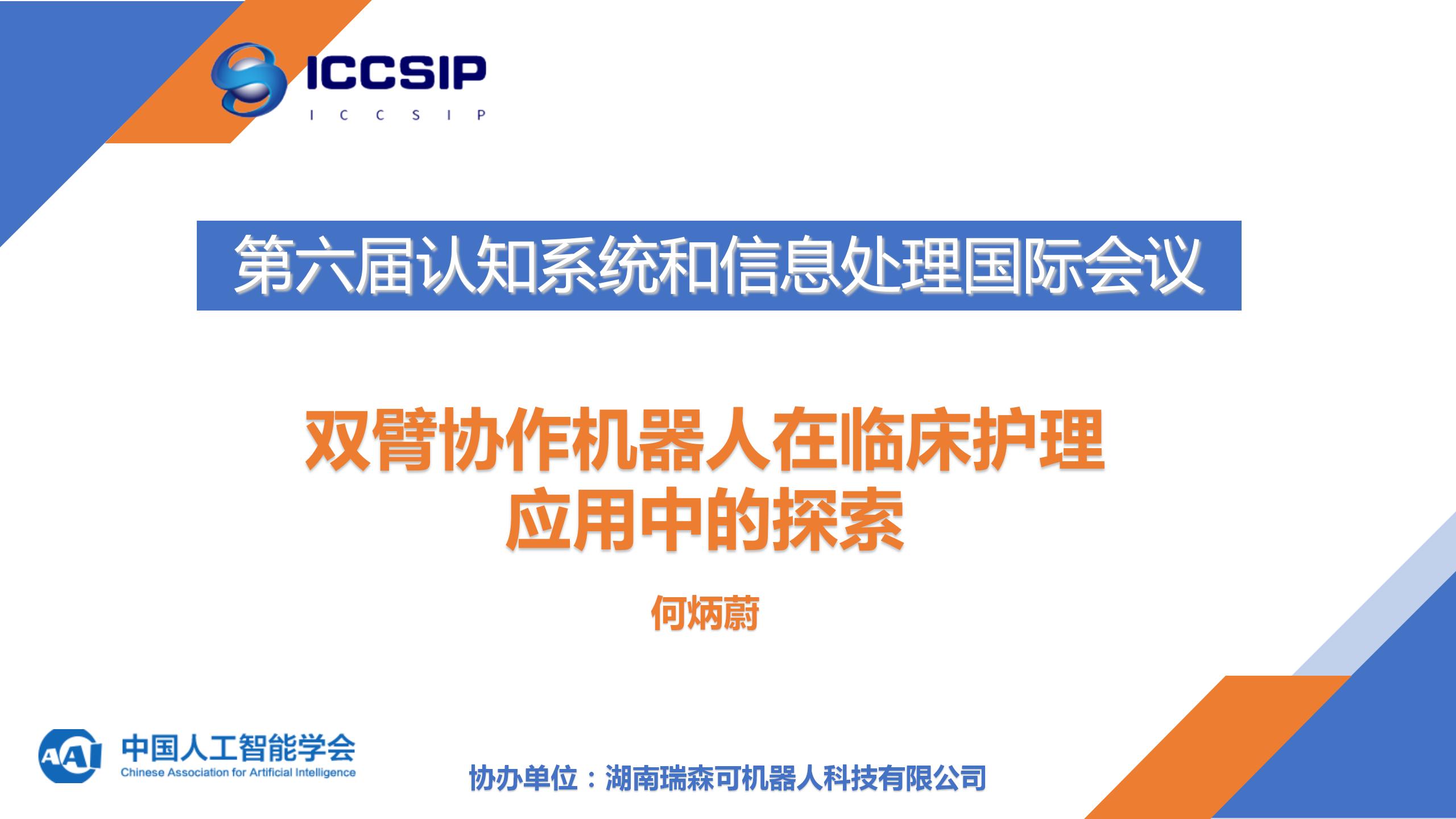 ICCSIP
I C C S I P

第六届认知系统和信息处理国际会议

双臂协作机器人在临床护理应用中的探索

何炳蔚

CAAI 中国人工智能学会
Chinese Association for Artificial Intelligence

协办单位：湖南瑞森可机器人科技有限公司